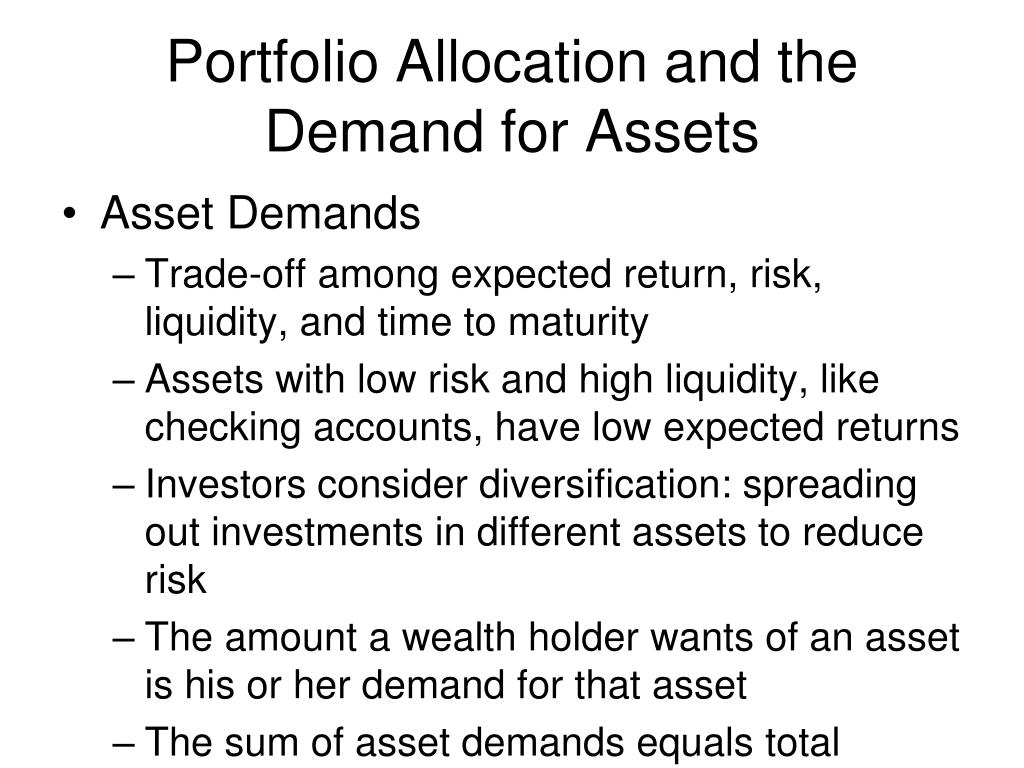 Portfolio Allocation and the Demand for Assets

• Asset Demands

– Trade-off among expected return, risk, liquidity, and time to maturity

– Assets with low risk and high liquidity, like checking accounts, have low expected returns

– Investors consider diversification: spreading out investments in different assets to reduce risk

– The amount a wealth holder wants of an asset is his or her demand for that asset

– The sum of asset demands equals total